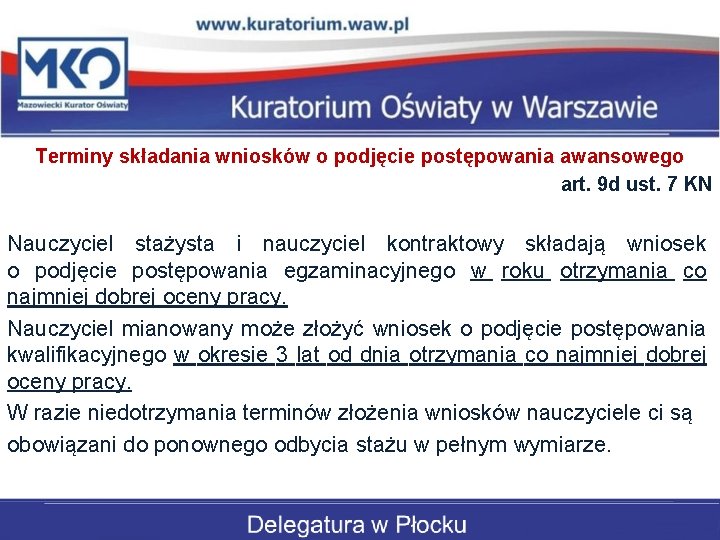 www.kuratorium.waw.pl

MKO
Mazowiecki Kurator Oświaty

Kuratorium Oświaty w Warszawie

Terminy składania wniosków o podjęcie postępowania awansowego

art. 9d ust. 7 KN

Nauczyciel stażysta i nauczyciel kontraktowy składają wniosek o podjęcie postępowania egzaminacyjnego w roku otrzymania co najmniej dobrej oceny pracy.

Nauczyciel mianowany może złożyć wniosek o podjęcie postępowania kwalifikacyjnego w okresie 3 lat od dnia otrzymania co najmniej dobrej oceny pracy.

W razie niedotrzymania terminów złożenia wniosków nauczyciele ci są obowiązani do ponownego odbycia stażu w pełnym wymiarze.

Delegatura w Płocku